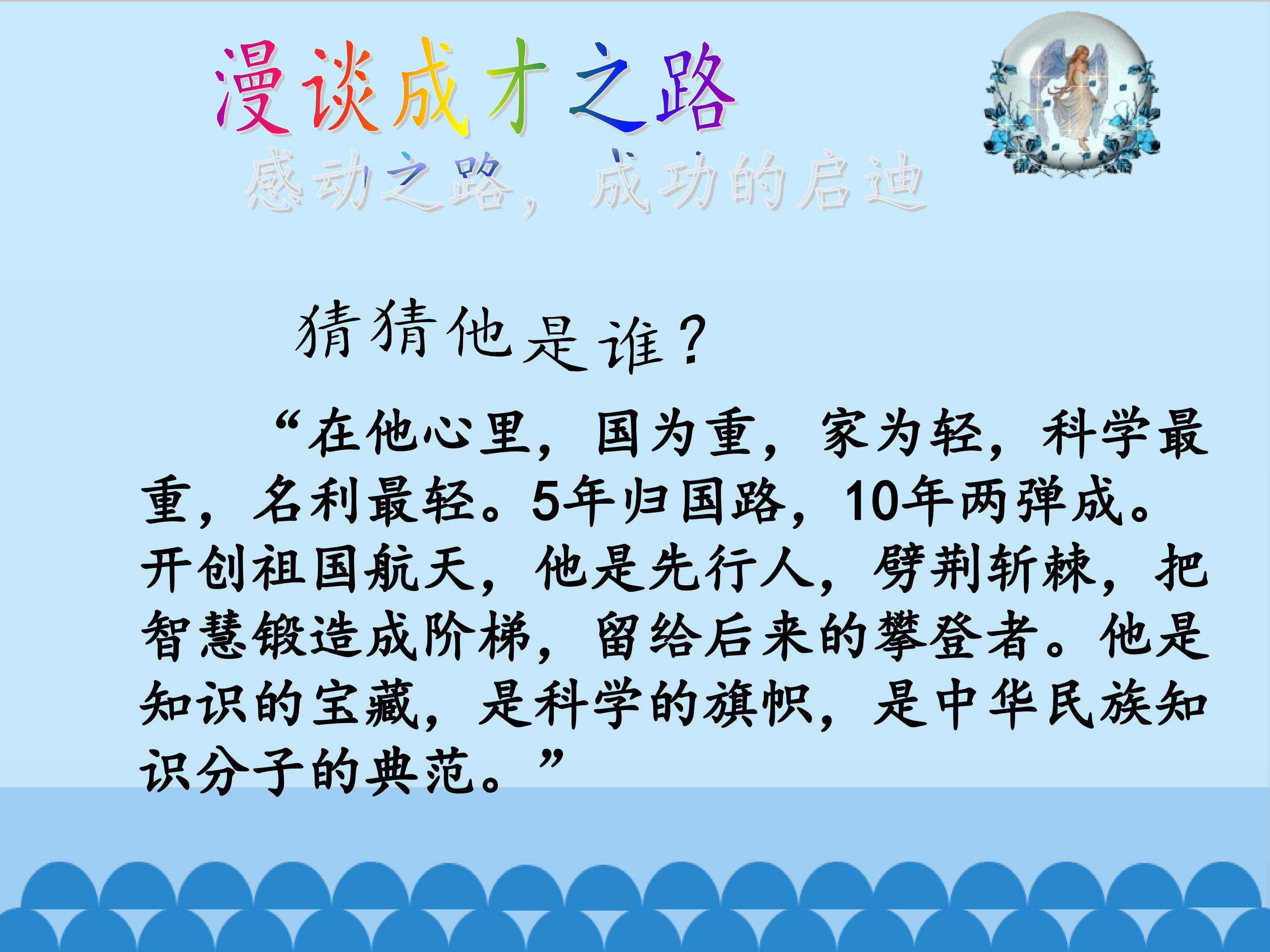 漫谈成才之路

感动之路，成功的启迪

猜猜他是谁？

“在他心里，国为重，家为轻，科学最重，名利最轻。5年归国路，10年两弹成。开创祖国航天，他是先行人，劈荆斩棘，把智慧锻造成阶梯，留给后来的攀登者。他是知识的宝藏，是科学的旗帜，是中华民族知识分子的典范。”